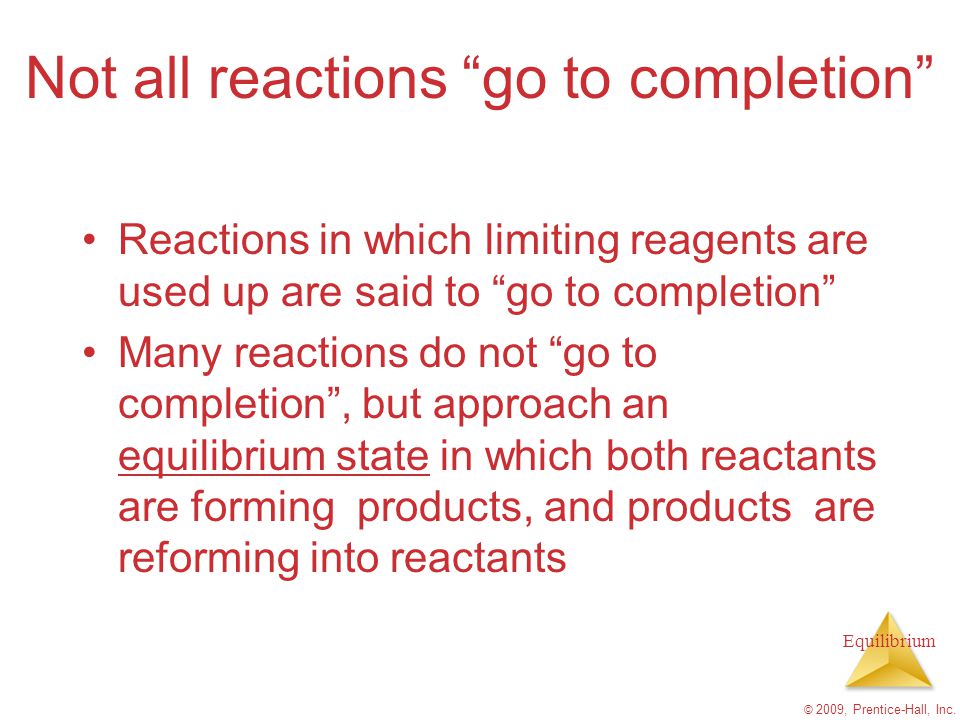 Not all reactions “go to completion”

• Reactions in which limiting reagents are used up are said to “go to completion”

• Many reactions do not “go to completion”, but approach an equilibrium state in which both reactants are forming products, and products are reforming into reactants

Equilibrium

© 2009, Prentice-Hall, Inc.